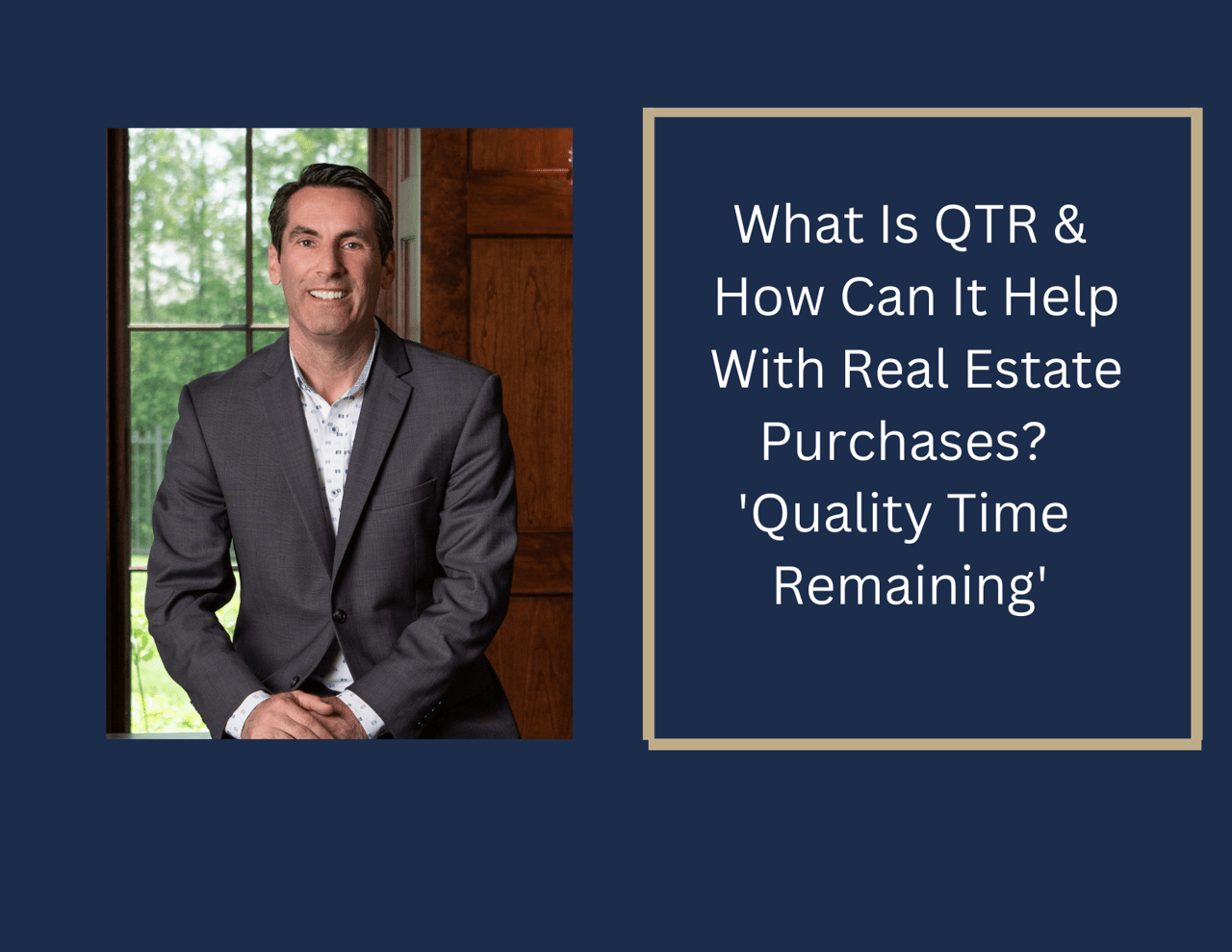 What Is QTR & How Can It Help With Real Estate Purchases? 'Quality Time Remaining'